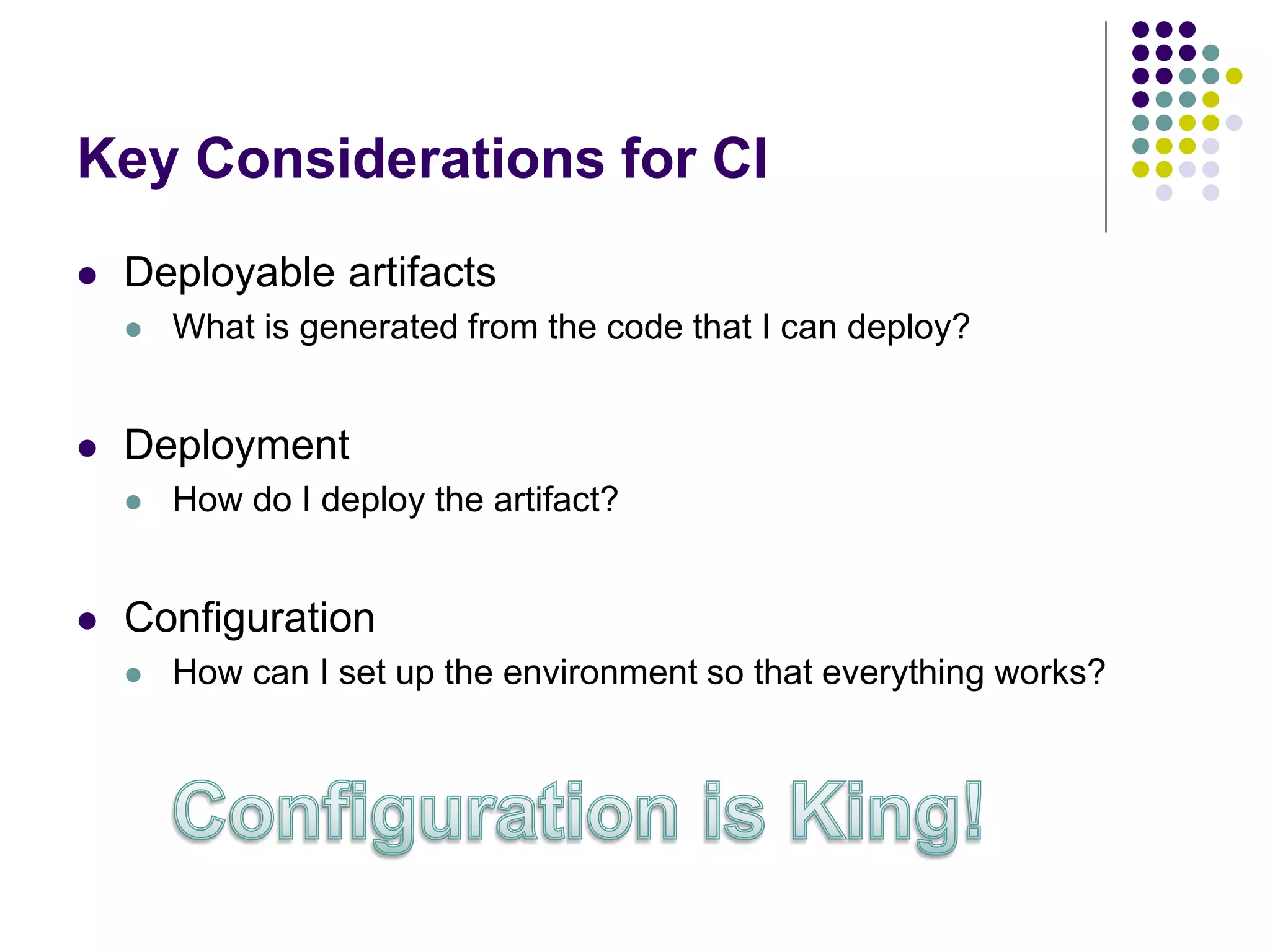 Key Considerations for CI

- Deployable artifacts
  - What is generated from the code that I can deploy?

- Deployment
  - How do I deploy the artifact?

- Configuration
  - How can I set up the environment so that everything works?

Configuration is King!